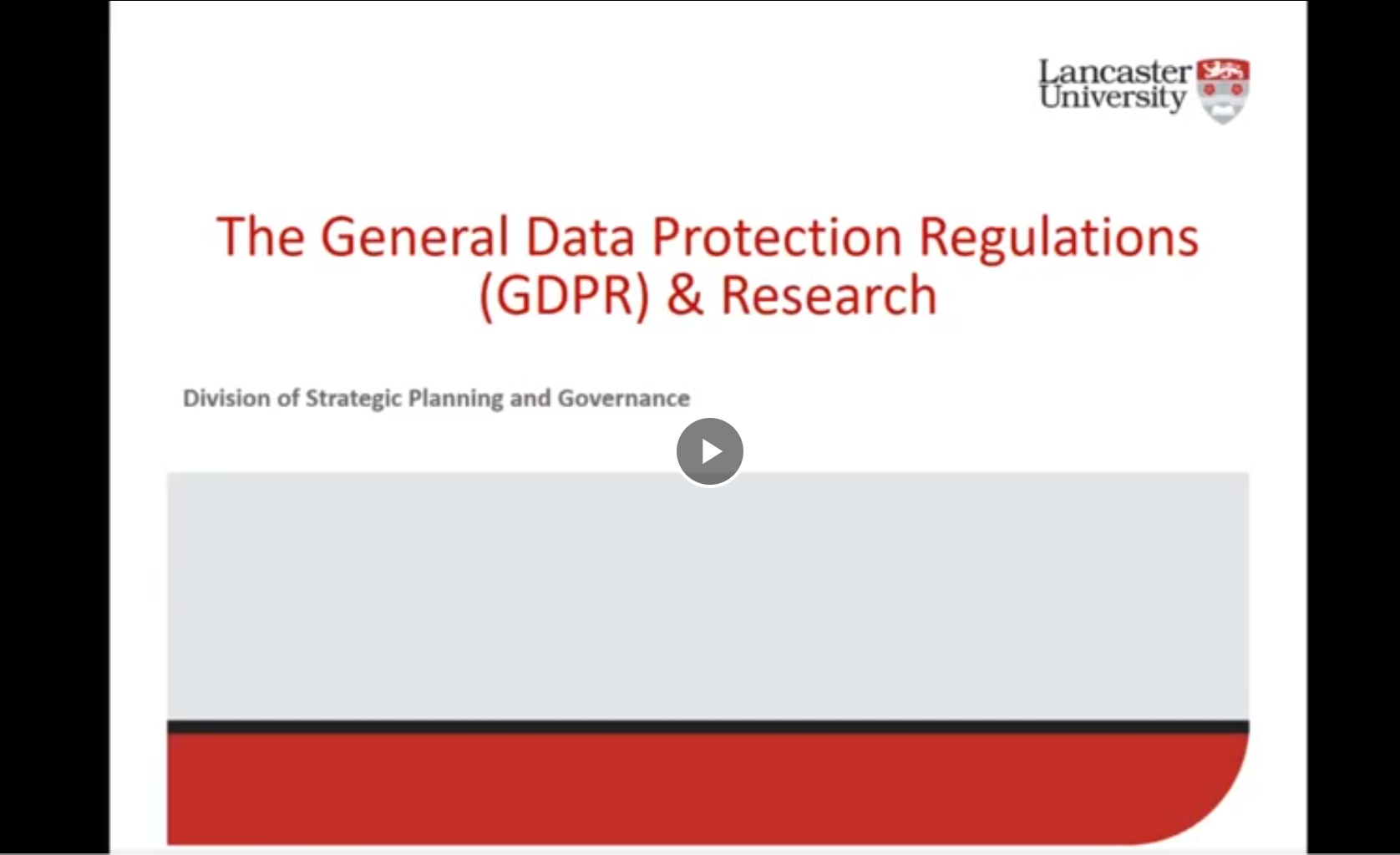 Lancaster University

The General Data Protection Regulations (GDPR) & Research

Division of Strategic Planning and Governance